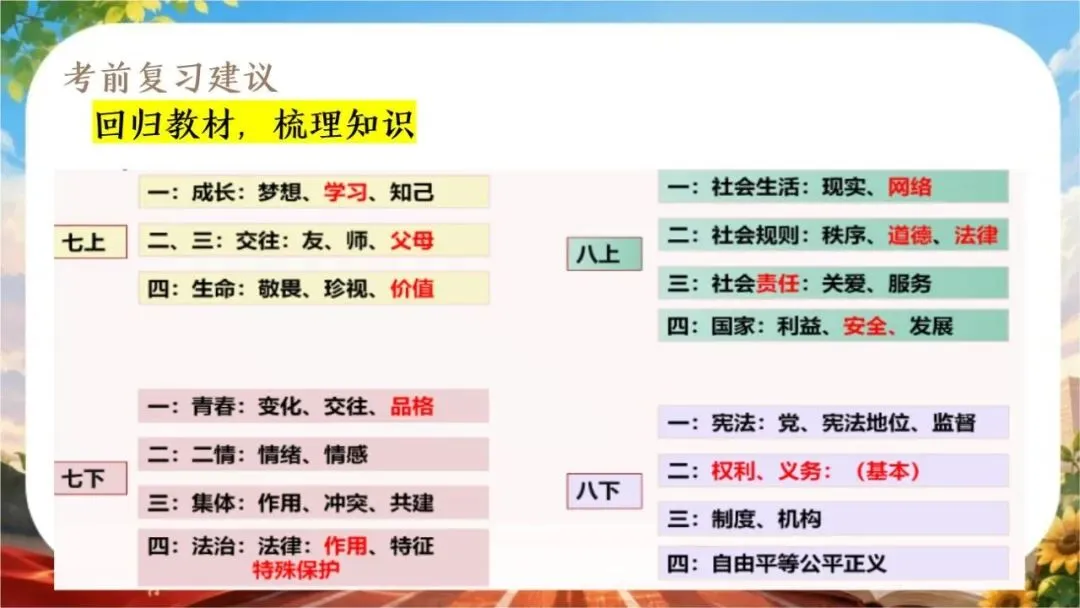 考前复习建议
回归教材，梳理知识

七上
一：成长：梦想、学习、知己
二、三：交往：友、师、父母
四：生命：敬畏、珍视、价值

七下
一：青春：变化、交往、品格
二：二情：情绪、情感
三：集体：作用、冲突、共建
四：法治：法律：作用、特征
特殊保护

八上
一：社会生活：现实、网络
二：社会规则：秩序、道德、法律
三：社会责任：关爱、服务
四：国家：利益、安全、发展

八下
一：宪法：党、宪法地位、监督
二：权利、义务：（基本）
三：制度、机构
四：自由平等公平正义